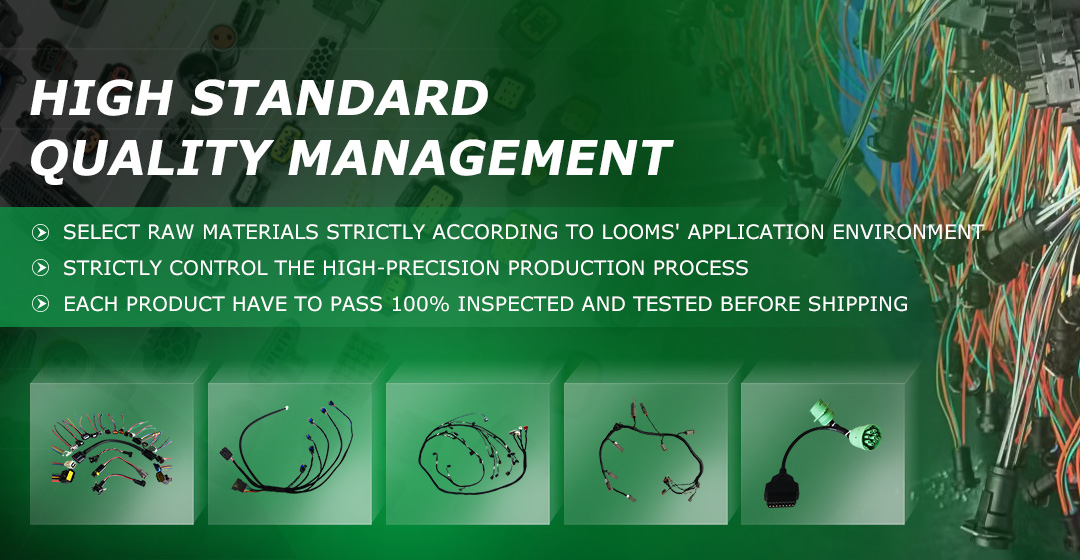 HIGH STANDARD
QUALITY MANAGEMENT

SELECT RAW MATERIALS STRICTLY ACCORDING TO LOOMS' APPLICATION ENVIRONMENT

STRICTLY CONTROL THE HIGH-PRECISION PRODUCTION PROCESS

EACH PRODUCT HAVE TO PASS 100% INSPECTED AND TESTED BEFORE SHIPPING